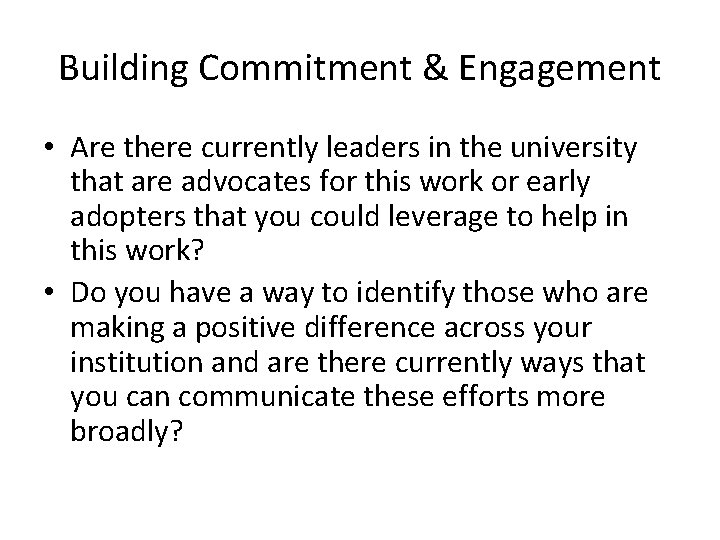 Building Commitment & Engagement

• Are there currently leaders in the university that are advocates for this work or early adopters that you could leverage to help in this work?

• Do you have a way to identify those who are making a positive difference across your institution and are there currently ways that you can communicate these efforts more broadly?